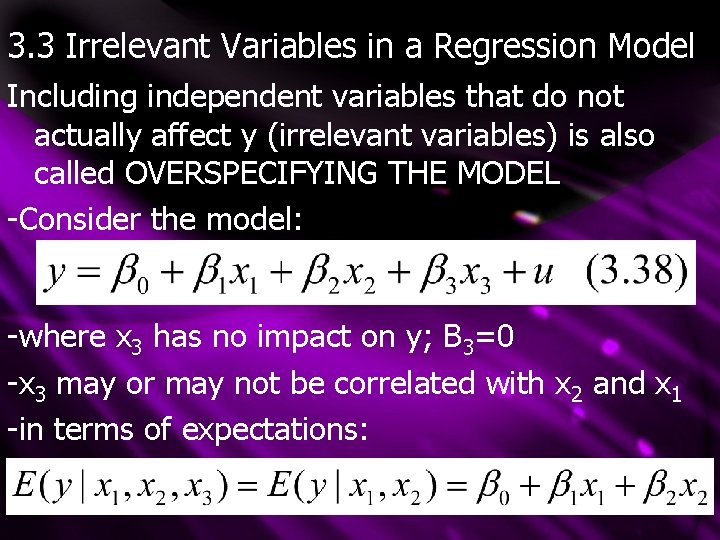 3.3 Irrelevant Variables in a Regression Model

Including independent variables that do not actually affect y (irrelevant variables) is also called OVERSPECIFYING THE MODEL

-Consider the model:

$y = \beta_0 + \beta_1 x_1 + \beta_2 x_2 + \beta_3 x_3 + u \quad (3.38)$

-where $x_3$ has no impact on y; $B_3$=0

-$x_3$ may or may not be correlated with $x_2$ and $x_1$

-in terms of expectations:

$E(y \mid x_1, x_2, x_3) = E(y \mid x_1, x_2) = \beta_0 + \beta_1 x_1 + \beta_2 x_2$